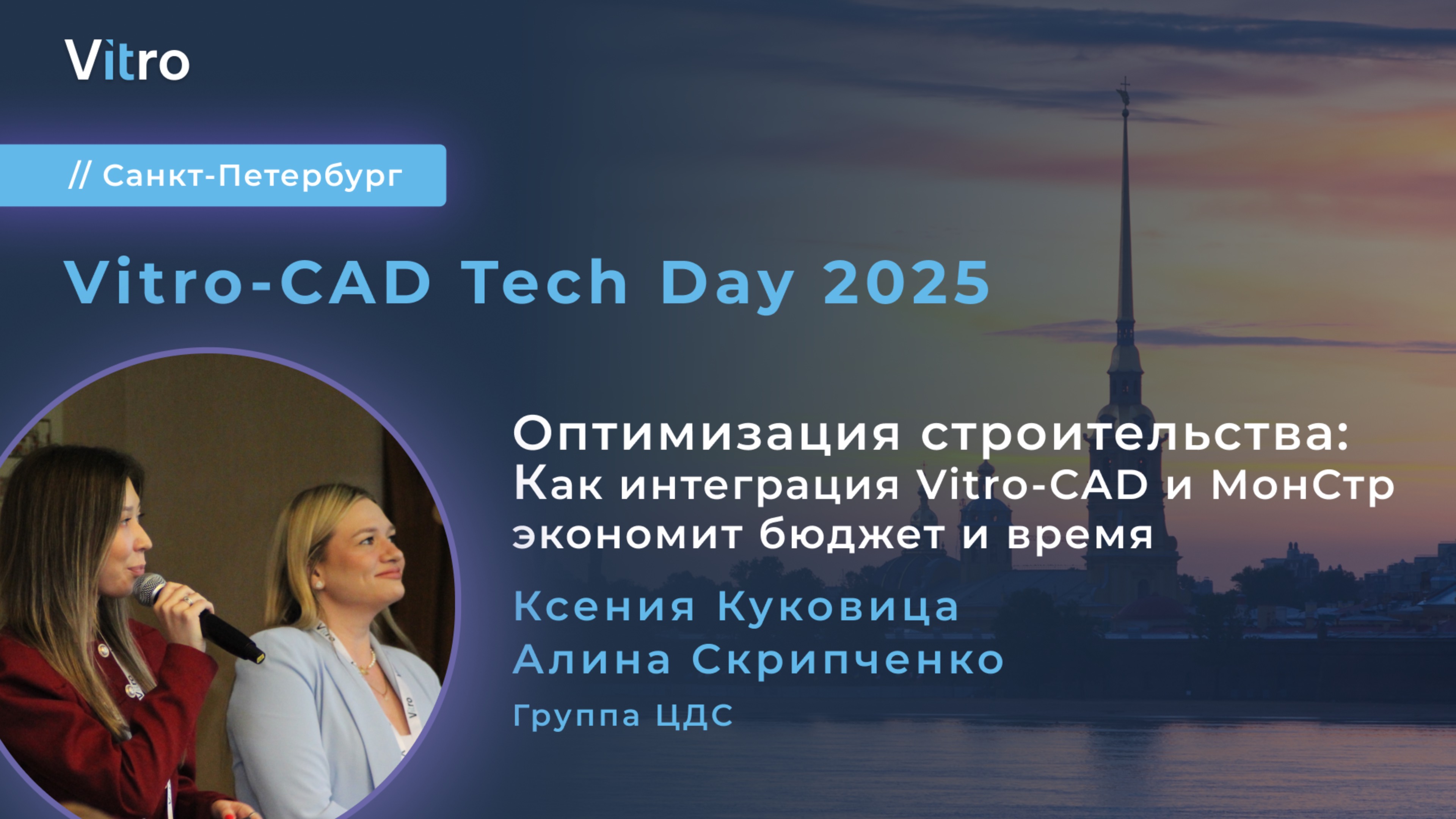 Vitro

// Санкт-Петербург

Vitro-CAD Tech Day 2025

Оптимизация строительства: Как интеграция Vitro-CAD и МонСтр экономит бюджет и время

Ксения Куковица
Алина Скрипченко

Группа ЦДС